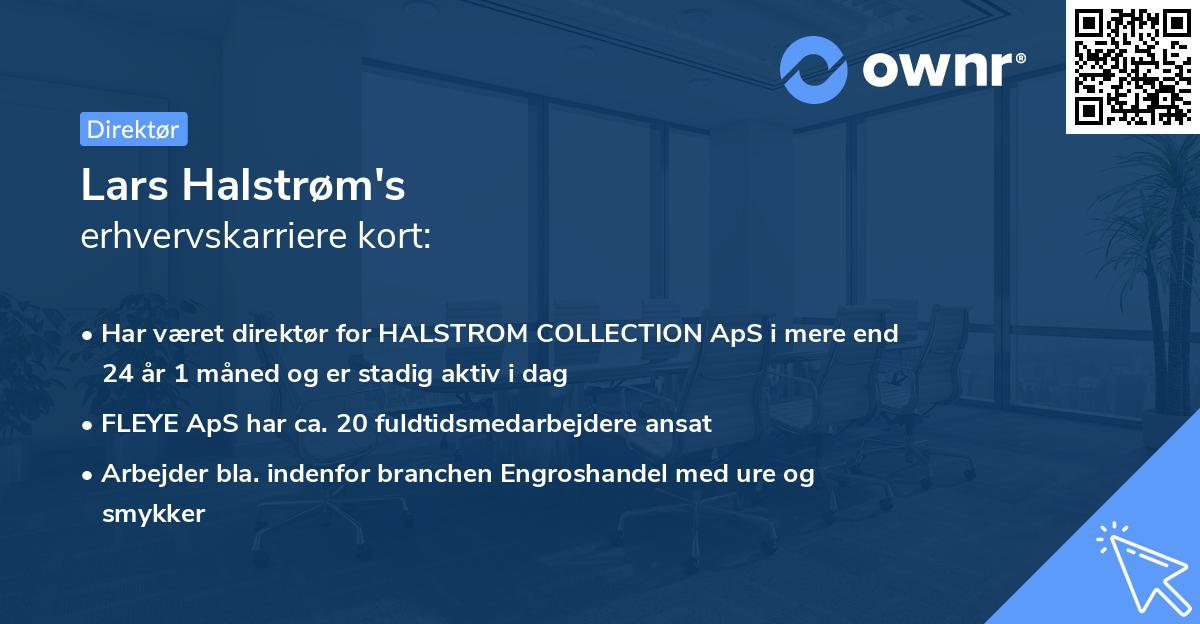 ownr®

Direktør

Lars Halstrøm's
erhvervskarriere kort:

• Har været direktør for HALSTROM COLLECTION ApS i mere end 24 år 1 måned og er stadig aktiv i dag
• FLEYE ApS har ca. 20 fuldtidsmedarbejdere ansat
• Arbejder bla. indenfor branchen Engroshandel med ure og smykker